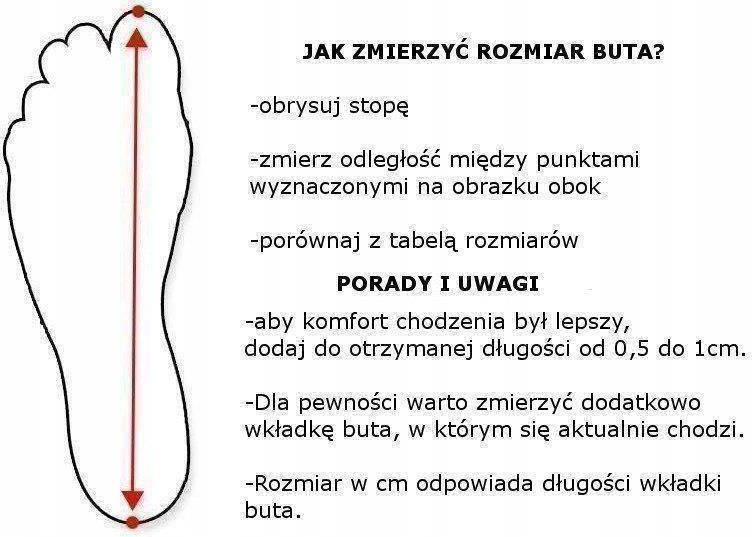 JAK ZMIERZYĆ ROZMIAR BUTA?

-obrysuj stopę

-zmierz odległość między punktami wyznaczonymi na obrazku obok

-porównaj z tabelą rozmiarów

PORADY I UWAGI

-aby komfort chodzenia był lepszy, dodaj do otrzymanej długości od 0,5 do 1cm.

-Dla pewności warto zmierzyć dodatkowo wkładkę buta, w którym się aktualnie chodzi.

-Rozmiar w cm odpowiada długości wkładki buta.